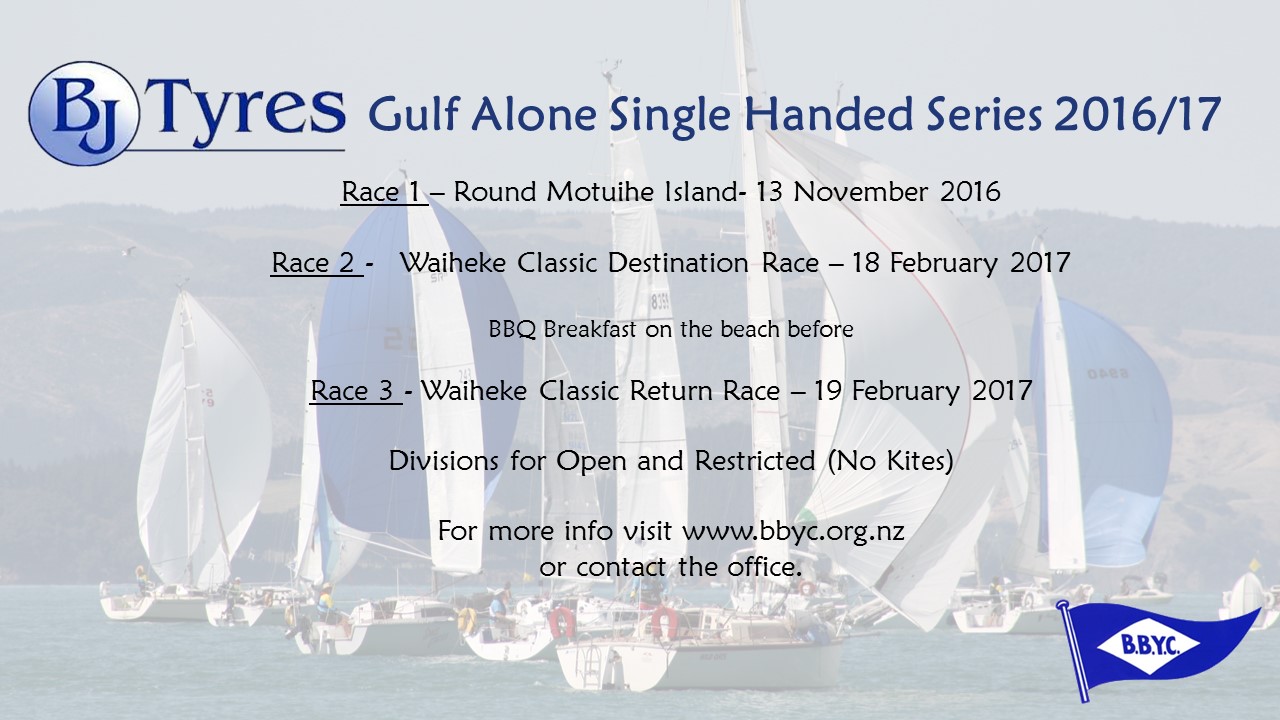 BJ Tyres Gulf Alone Single Handed Series 2016/17

Race 1 – Round Motuihe Island- 13 November 2016

Race 2 - Waiheke Classic Destination Race – 18 February 2017

BBQ Breakfast on the beach before

Race 3 - Waiheke Classic Return Race – 19 February 2017

Divisions for Open and Restricted (No Kites)

For more info visit www.bbyc.org.nz
or contact the office.

B.B.Y.C.